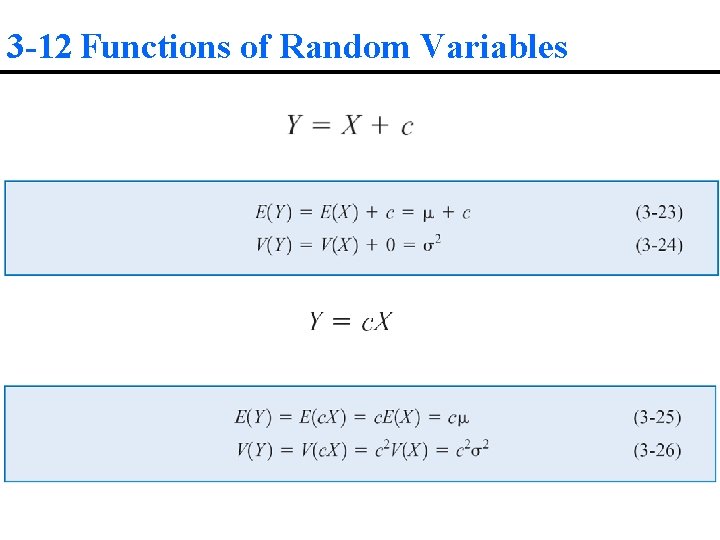 3-12 Functions of Random Variables

$Y = X + c$

$E(Y) = E(X) + c = \mu + c$ (3-23)

$V(Y) = V(X) + 0 = \sigma^2$ (3-24)

$Y = cX$

$E(Y) = E(cX) = cE(X) = c\mu$ (3-25)

$V(Y) = V(cX) = c^2V(X) = c^2\sigma^2$ (3-26)